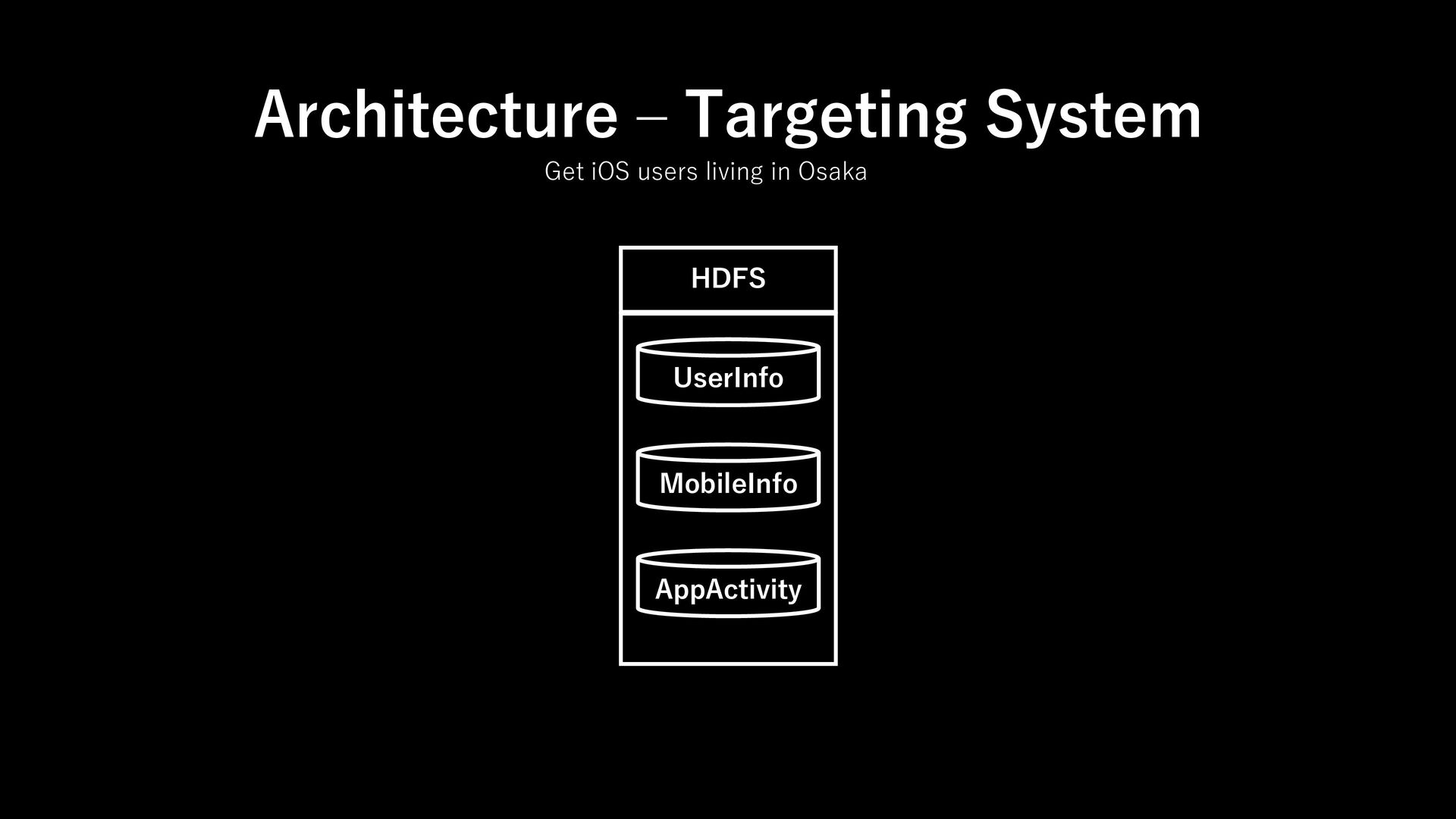 Architecture – Targeting System

Get iOS users living in Osaka

HDFS

UserInfo

MobileInfo

AppActivity